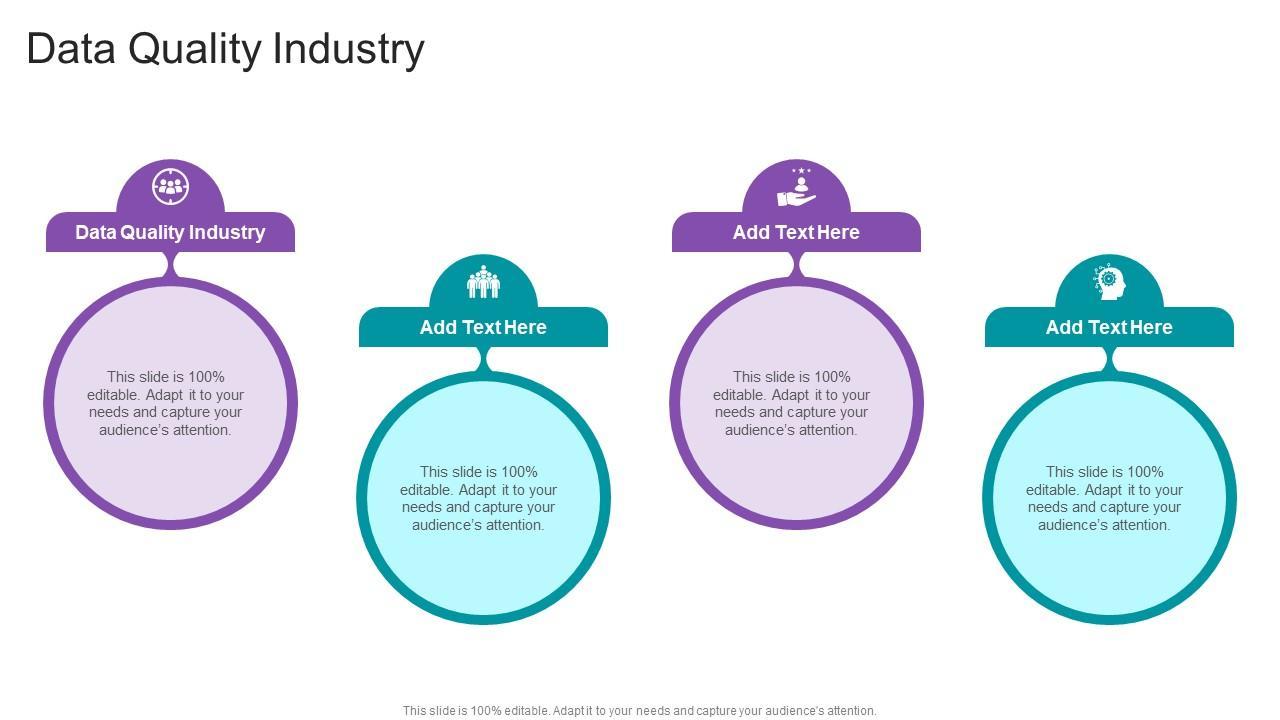 Data Quality Industry

Data Quality Industry

This slide is 100% editable. Adapt it to your needs and capture your audience's attention.

Add Text Here

This slide is 100% editable. Adapt it to your needs and capture your audience's attention.

Add Text Here

This slide is 100% editable. Adapt it to your needs and capture your audience's attention.

Add Text Here

This slide is 100% editable. Adapt it to your needs and capture your audience's attention.

This slide is 100% editable. Adapt it to your needs and capture your audience's attention.